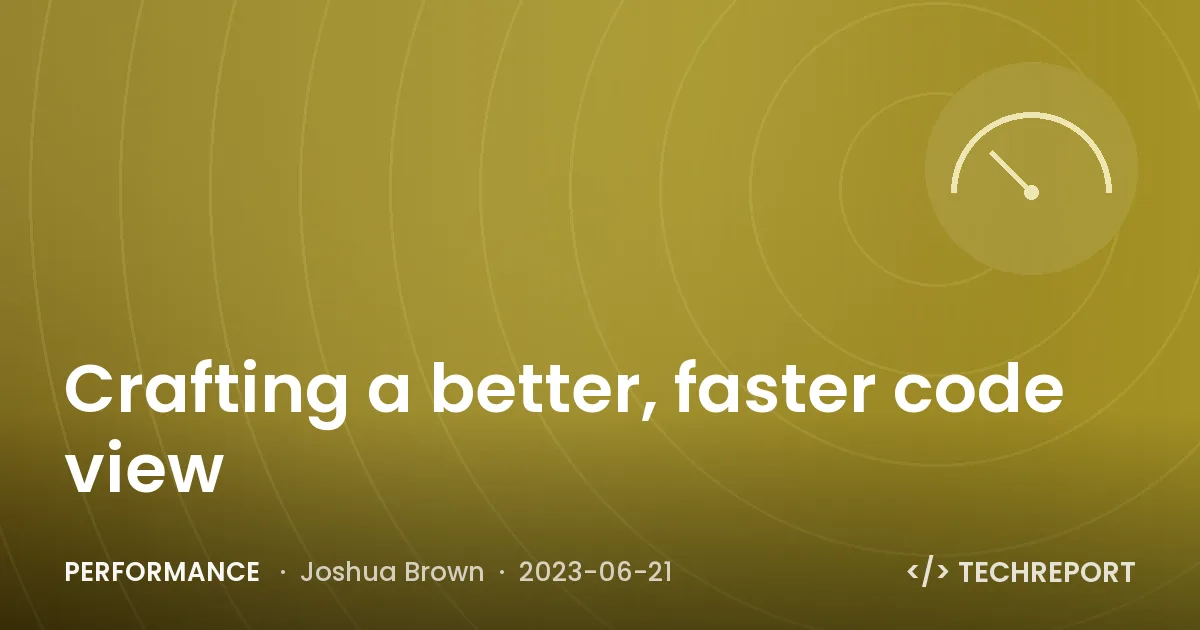 Crafting a better, faster code view

PERFORMANCE · Joshua Brown · 2023-06-21

</> TECHREPORT